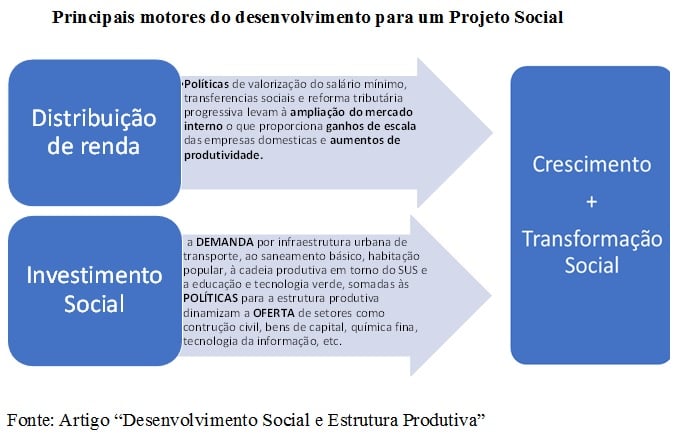 Principais motores do desenvolvimento para um Projeto Social

Distribuição de renda

•Políticas de valorização do salário mínimo, transferencias sociais e reforma tributária progressiva levam à ampliação do mercado interno o que proporciona ganhos de escala das empresas domesticas e aumentos de produtividade.

Investimento Social

a DEMANDA por infraestrutura urbana de transporte, ao saneamento básico, habitação popular, à cadeia produtiva em torno do SUS e a educação e tecnologia verde, somadas às POLÍTICAS para a estrutura produtiva dinamizam a OFERTA de setores como contrução civil, bens de capital, química fina, tecnologia da informação, etc.

Crescimento
+
Transformação Social

Fonte: Artigo “Desenvolvimento Social e Estrutura Produtiva”